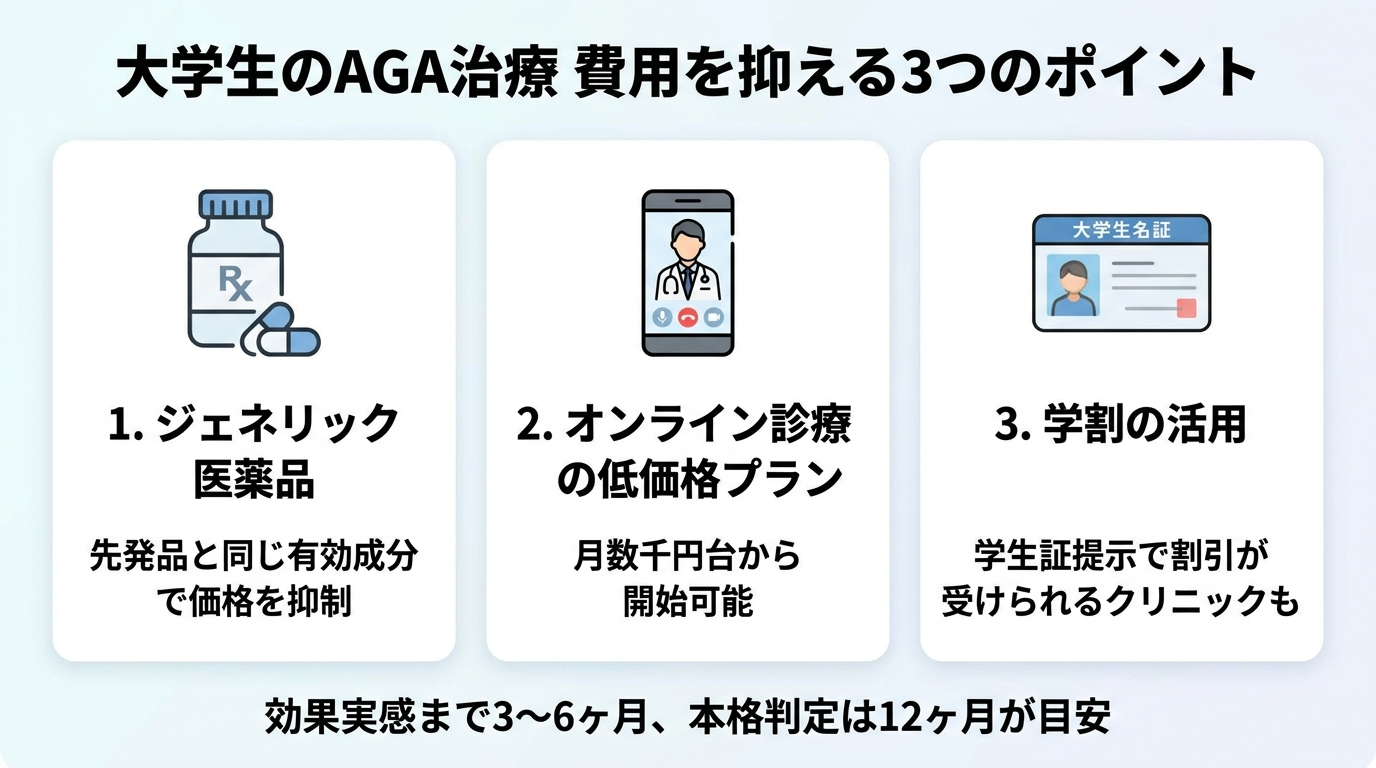 大学生のAGA治療 費用を抑える3つのポイント

Rx

1. ジェネリック医薬品

先発品と同じ有効成分で価格を抑制

2. オンライン診療の低価格プラン

月数千円台から開始可能

大学生名証

3. 学割の活用

学生証提示で割引が受けられるクリニックも

効果実感まで3〜6ヶ月、本格判定は12ヶ月が目安